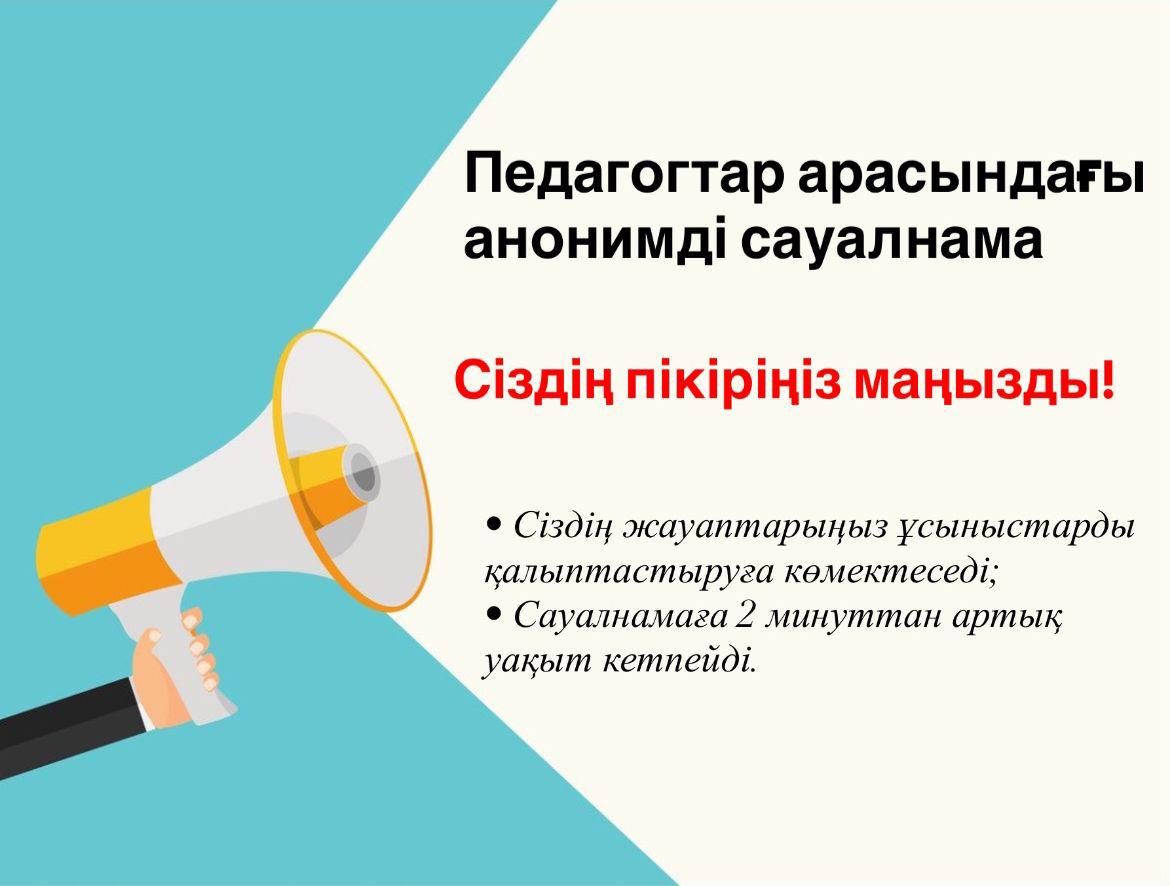 Педагогтар арасындағы анонимді сауалнама

Сіздің пікіріңіз маңызды!

• Сіздің жауаптарыңыз ұсыныстарды қалыптастыруға көмектеседі;
• Сауалнамаға 2 минуттан артық уақыт кетпейді.